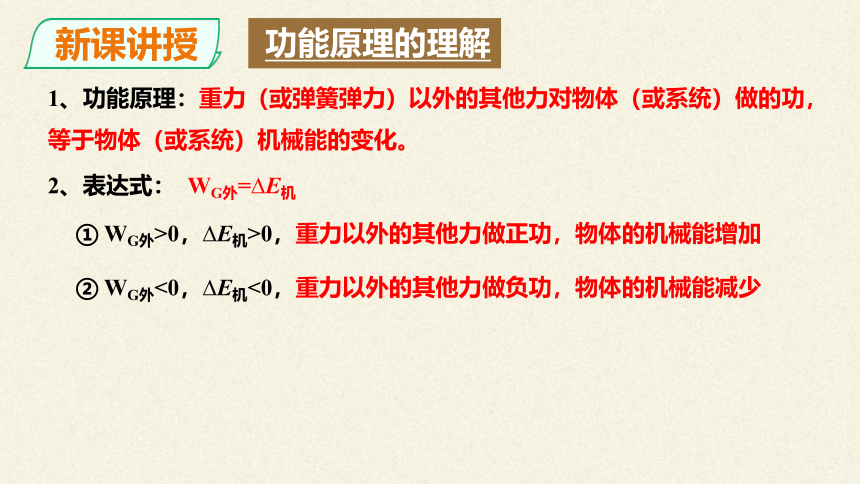 新课讲授

功能原理的理解

1、功能原理：重力（或弹簧弹力）以外的其他力对物体（或系统）做的功，等于物体（或系统）机械能的变化。

2、表达式：　$W_{G外}=\Delta E_{机}$

① $W_{G外}>0$，$\Delta E_{机}>0$，重力以外的其他力做正功，物体的机械能增加

② $W_{G外}<0$，$\Delta E_{机}<0$，重力以外的其他力做负功，物体的机械能减少